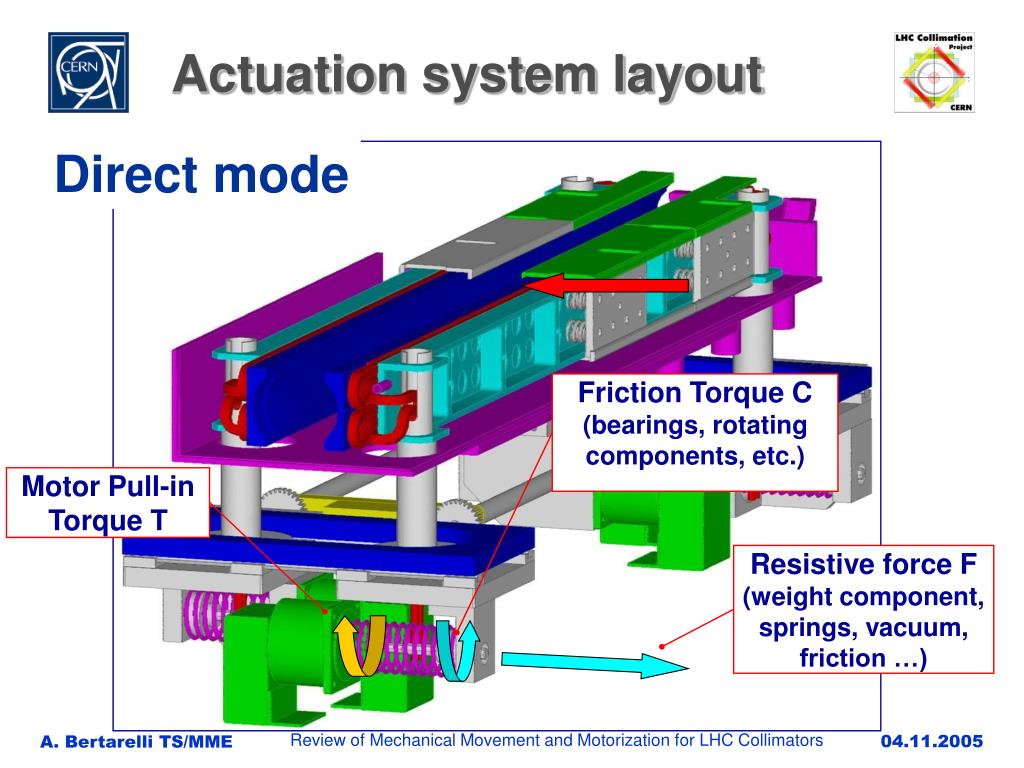 CERN

Actuation system layout

LHC Collimation Project CERN

Direct mode

Friction Torque C (bearings, rotating components, etc.)

Motor Pull-in Torque T

Resistive force F (weight component, springs, vacuum, friction …)

A. Bertarelli TS/MME

Review of Mechanical Movement and Motorization for LHC Collimators

04.11.2005